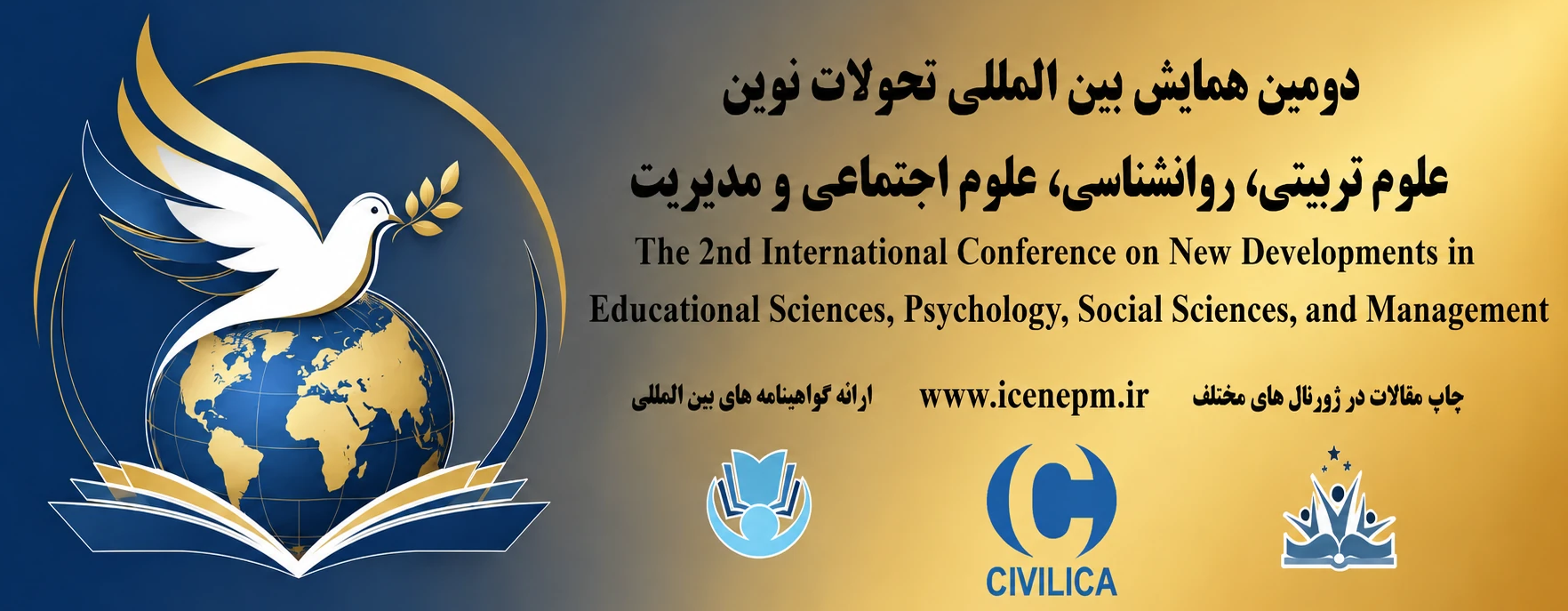 دومین همایش بین المللی تحولات نوین

علوم تربیتی، روانشناسی، علوم اجتماعی و مدیریت

The 2nd International Conference on New Developments in Educational Sciences, Psychology, Social Sciences, and Management

چاپ مقالات در ژورنال های مختلف

www.icenepm.ir

ارائه گواهینامه های بین المللی

CIVILICA